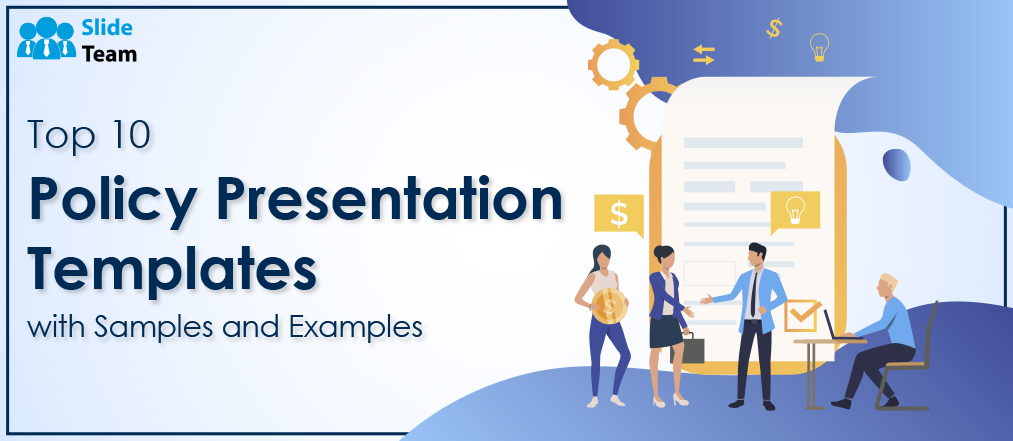 Slide Team

Top 10
Policy Presentation Templates
with Samples and Examples

$

$